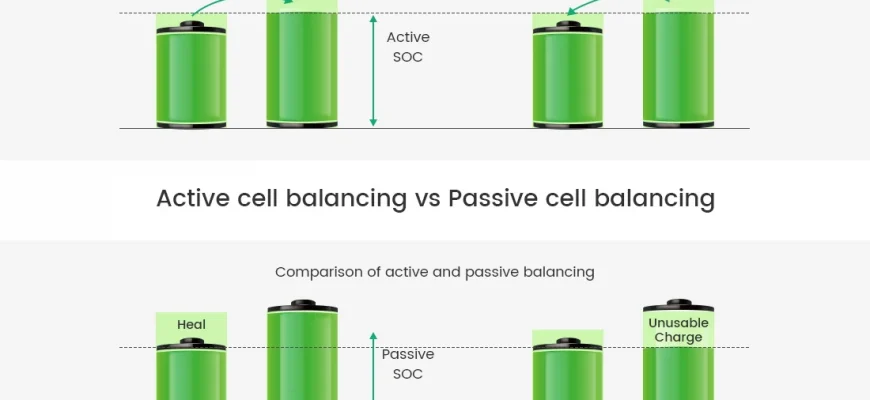 Active SOC

Active cell balancing vs Passive cell balancing

Comparison of active and passive balancing

Heal

Passive SOC

Unusable Charge